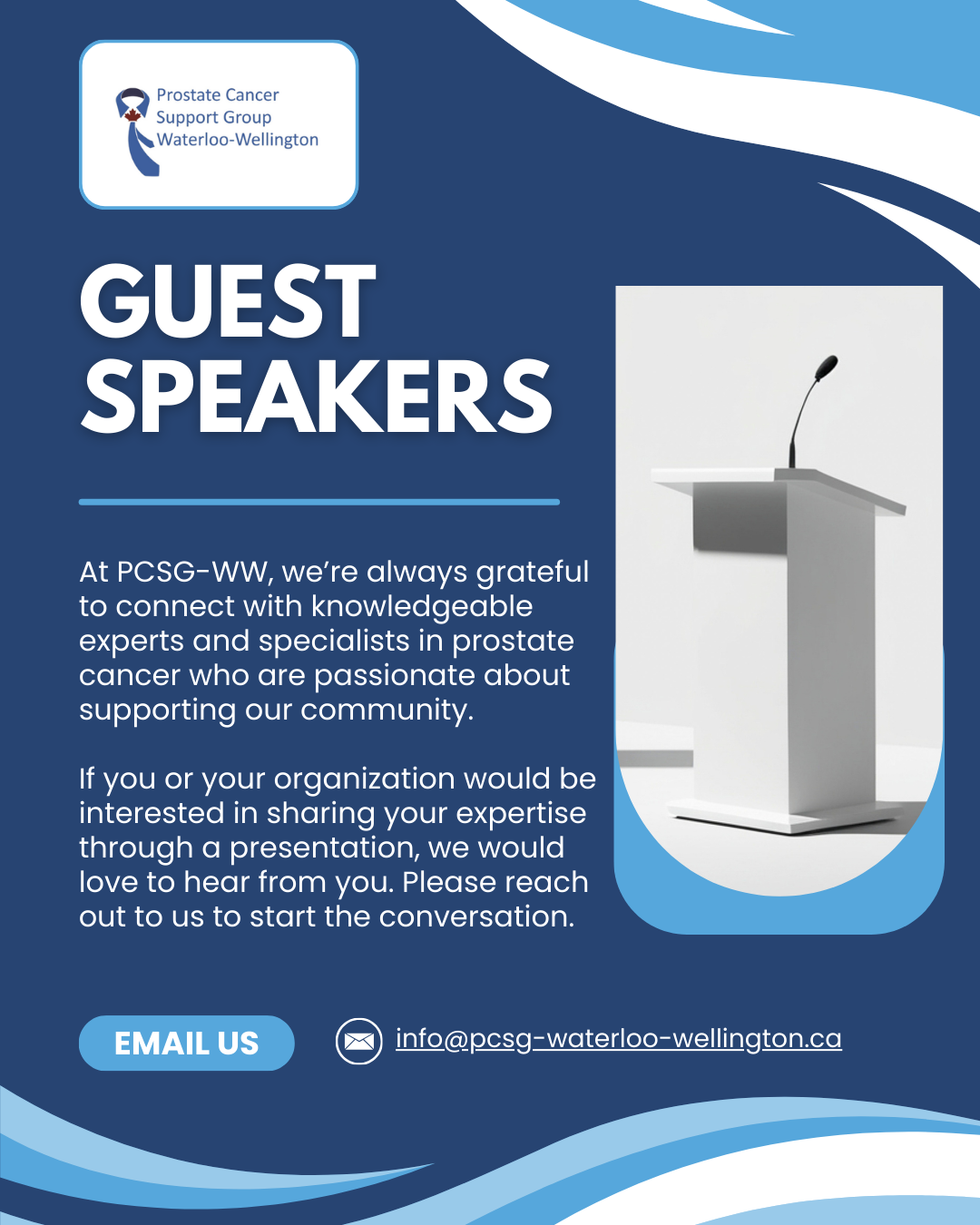 Prostate Cancer
Support Group
Waterloo-Wellington

GUEST SPEAKERS

At PCSG-WW, we're always grateful to connect with knowledgeable experts and specialists in prostate cancer who are passionate about supporting our community.

If you or your organization would be interested in sharing your expertise through a presentation, we would love to hear from you. Please reach out to us to start the conversation.

EMAIL US

info@pcsg-waterloo-wellington.ca